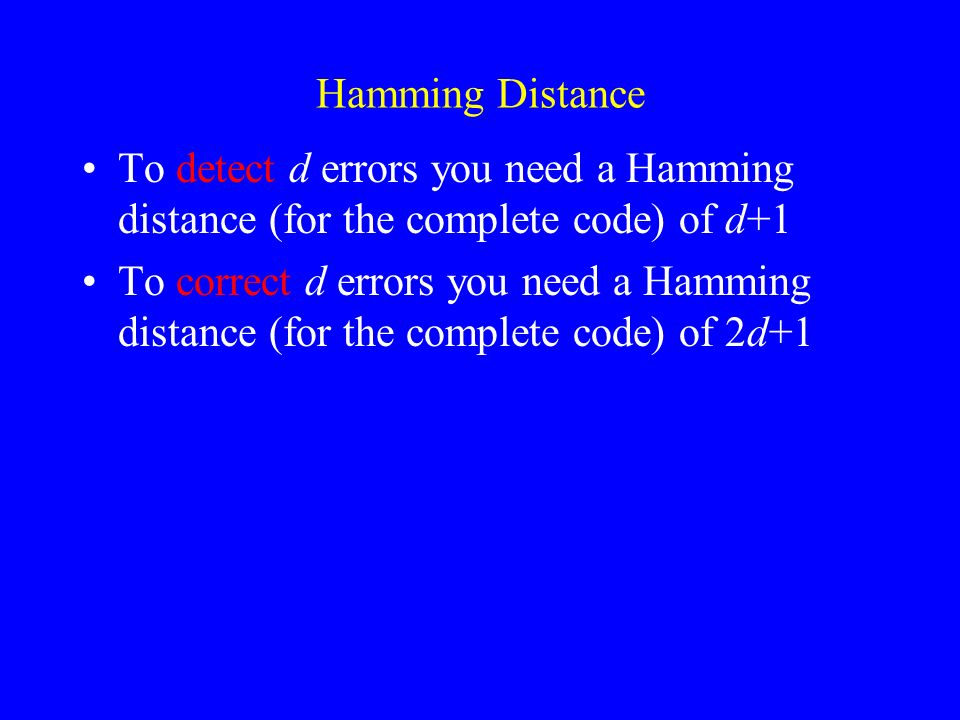 Hamming Distance

• To detect $d$ errors you need a Hamming distance (for the complete code) of $d+1$

• To correct $d$ errors you need a Hamming distance (for the complete code) of $2d+1$